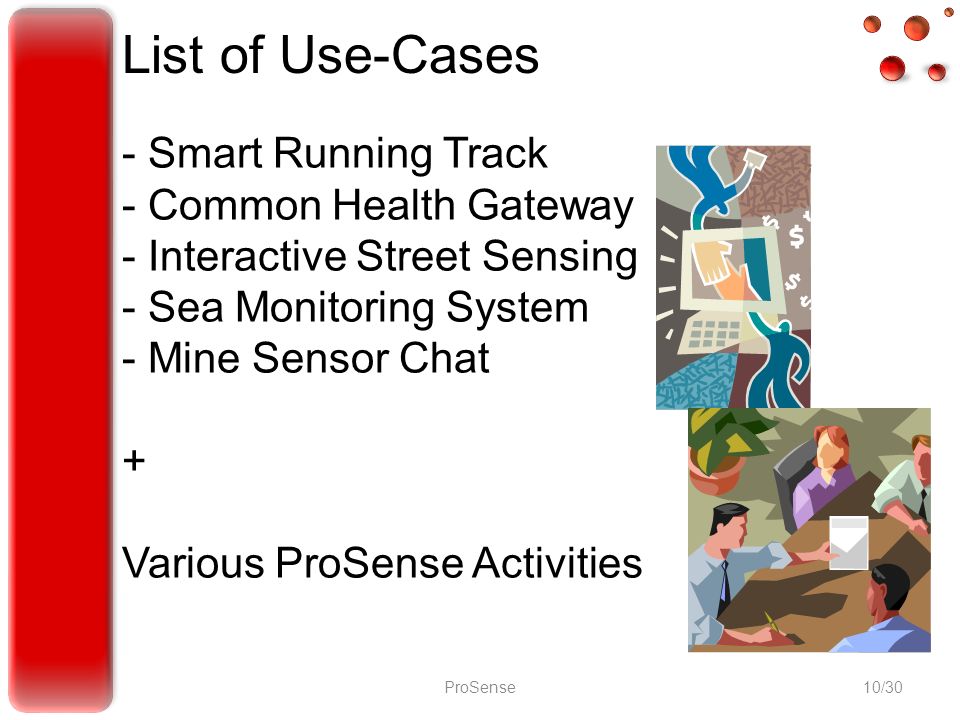 List of Use-Cases

- Smart Running Track
- Common Health Gateway
- Interactive Street Sensing
- Sea Monitoring System
- Mine Sensor Chat

+

Various ProSense Activities

ProSense

10/30